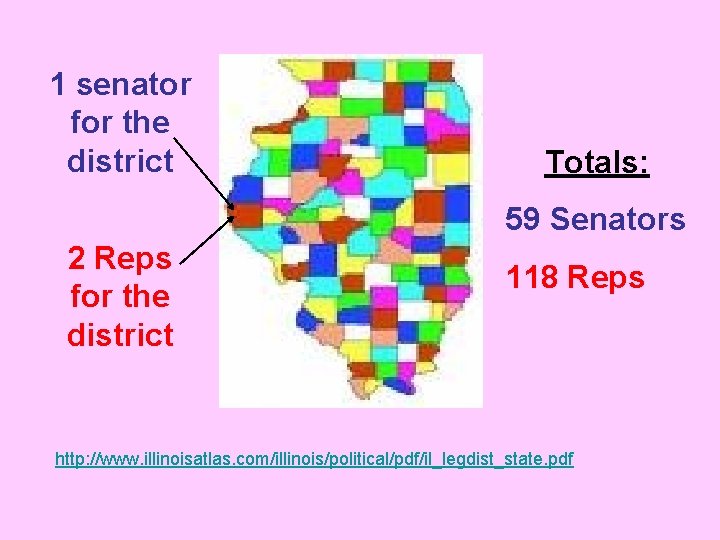 1 senator for the district

2 Reps for the district

Totals:

59 Senators

118 Reps

http://www.illinoisatlas.com/illinois/political/pdf/il_legdist_state.pdf